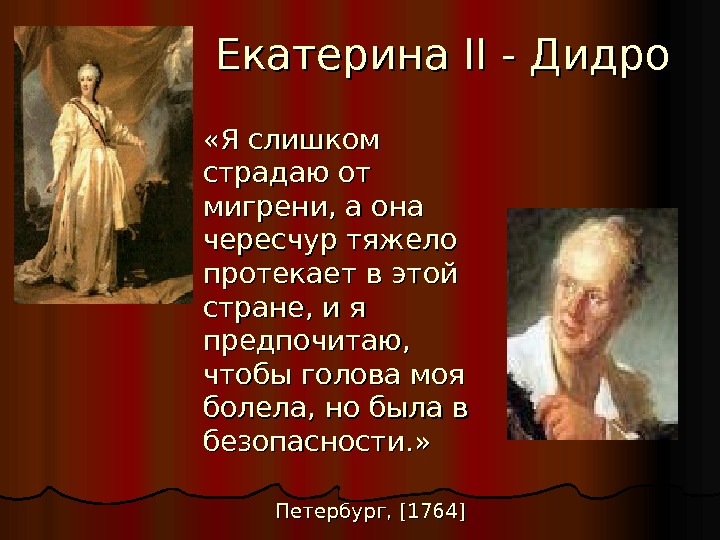 Екатерина II - Дидро

«Я слишком страдаю от мигрени, а она чересчур тяжело протекает в этой стране, и я предпочитаю, чтобы голова моя болела, но была в безопасности.»

Петербург, [1764]